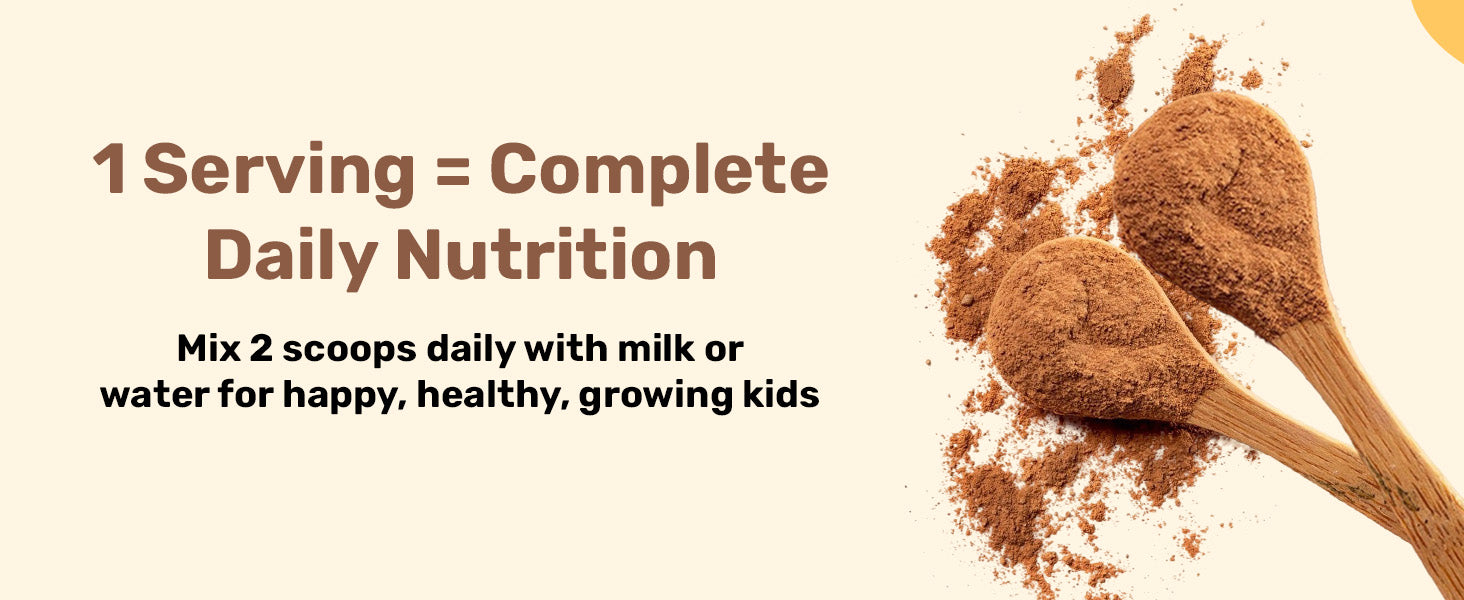 1 Serving = Complete Daily Nutrition

Mix 2 scoops daily with milk or water for happy, healthy, growing kids